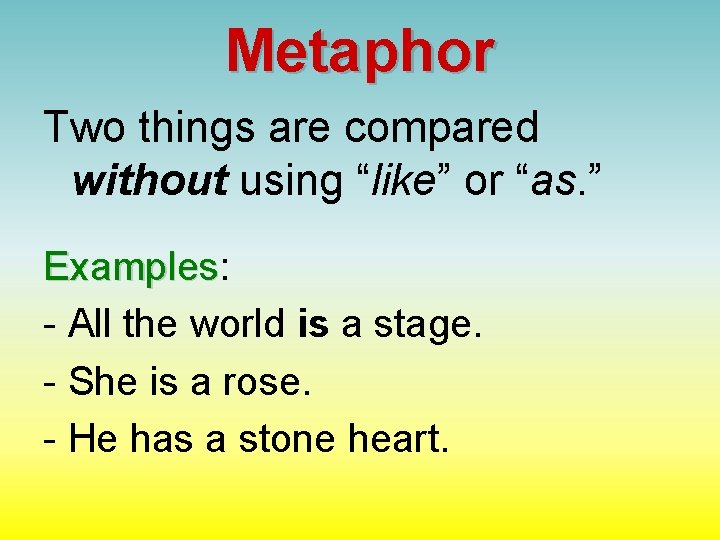 Metaphor

Two things are compared without using “like” or “as.”

Examples:
- All the world is a stage.
- She is a rose.
- He has a stone heart.